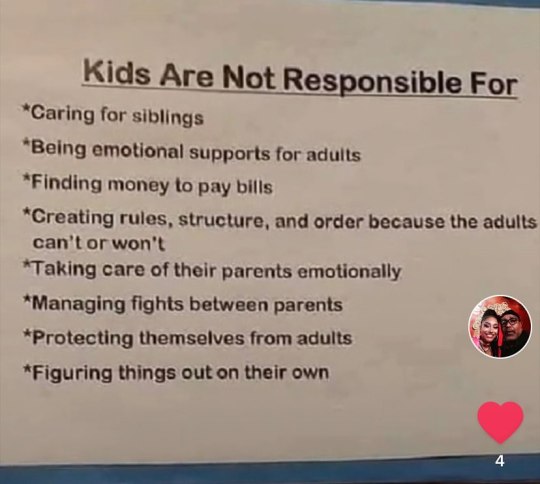 Kids Are Not Responsible For

*Caring for siblings

*Being emotional supports for adults

*Finding money to pay bills

*Creating rules, structure, and order because the adults can't or won't

*Taking care of their parents emotionally

*Managing fights between parents

*Protecting themselves from adults

*Figuring things out on their own

4